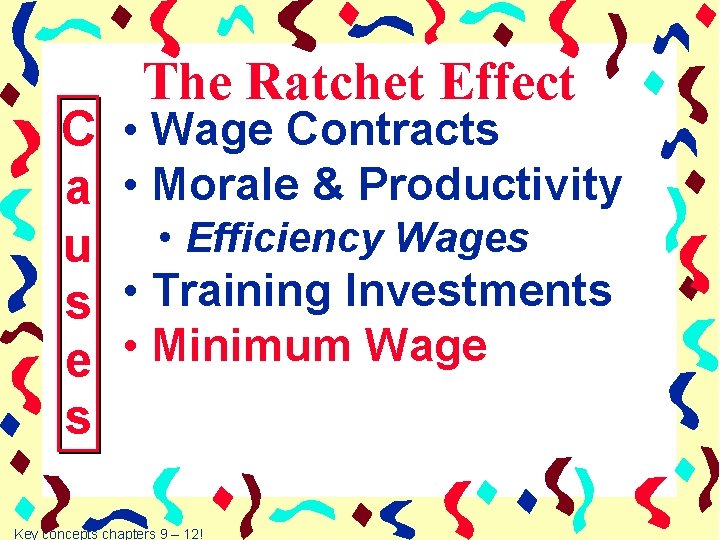 The Ratchet Effect

Causes

• Wage Contracts
• Morale & Productivity
  • Efficiency Wages
• Training Investments
• Minimum Wage

Key concepts chapters 9 – 12!